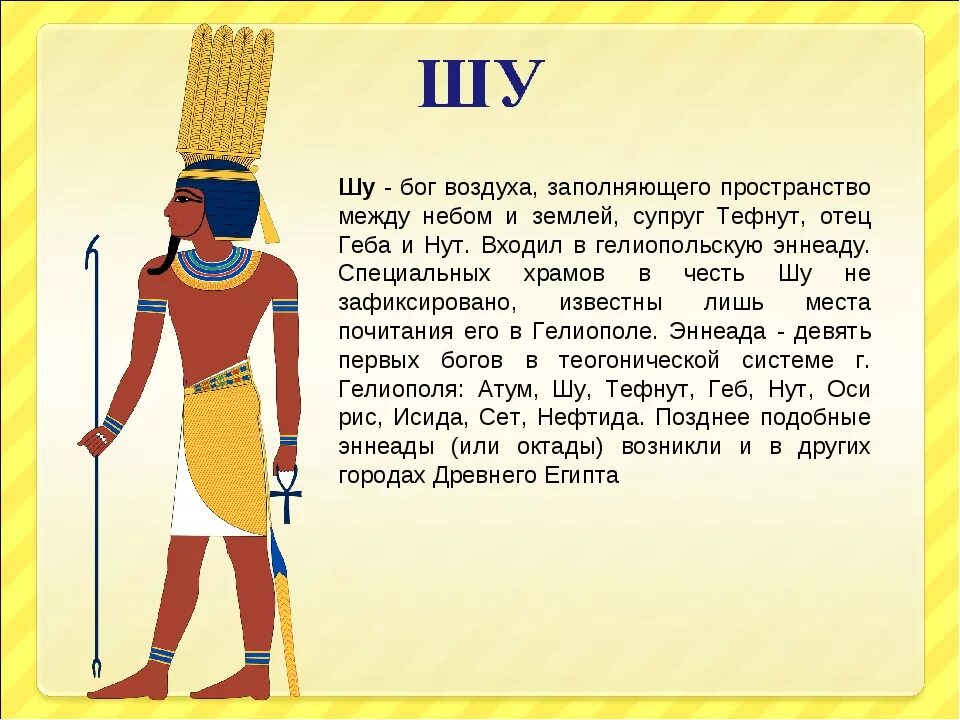 ШУ

Шу - бог воздуха, заполняющего пространство между небом и землей, супруг Тефнут, отец Геба и Нут. Входил в гелиопольскую эннеаду. Специальных храмов в честь Шу не зафиксировано, известны лишь места почитания его в Гелиополе. Эннеада - девять первых богов в теогонической системе г. Гелиополя: Атум, Шу, Тефнут, Геб, Нут, Оси рис, Исида, Сет, Нефтида. Позднее подобные эннеады (или октады) возникли и в других городах Древнего Египта